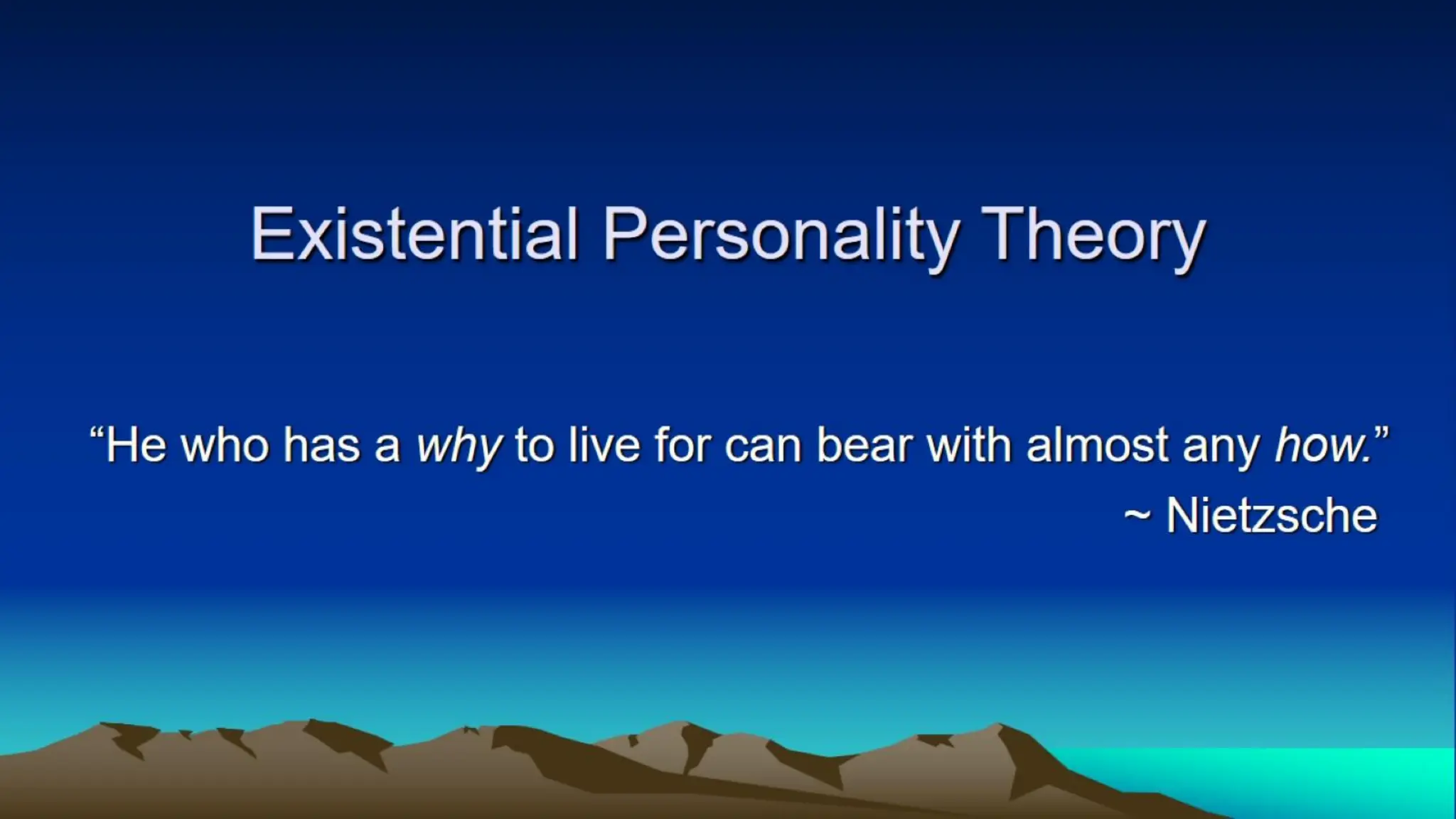 Existential Personality Theory

“He who has a why to live for can bear with almost any how.”
~ Nietzsche